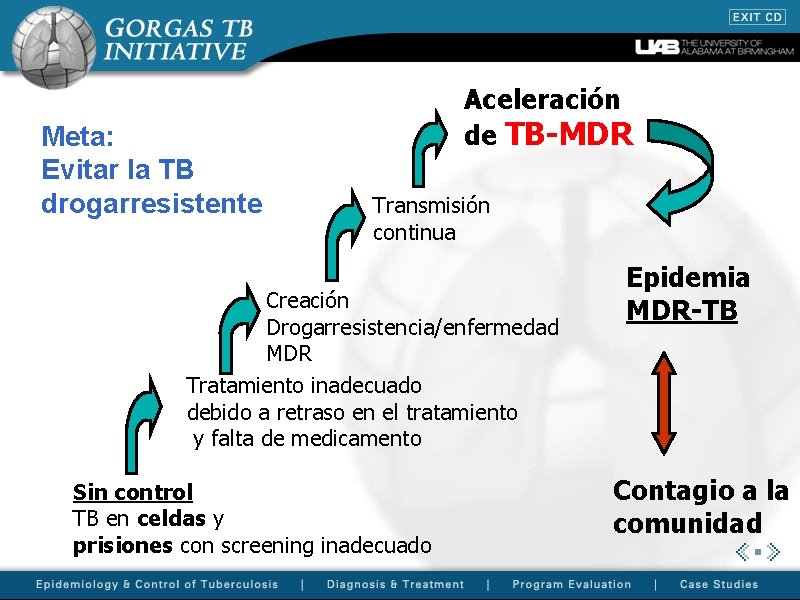 GORGAS TB INITIATIVE

EXIT CD

UAB THE UNIVERSITY OF ALABAMA AT BIRMINGHAM

Meta:
Evitar la TB drogarresistente

Aceleración de TB-MDR

Transmisión continua

Creación Drogarresistencia/enfermedad MDR

Tratamiento inadecuado debido a retraso en el tratamiento y falta de medicamento

Sin control
TB en celdas y prisiones con screening inadecuado

Epidemia MDR-TB

Contagio a la comunidad

Epidemiology & Control of Tuberculosis | Diagnosis & Treatment | Program Evaluation | Case Studies